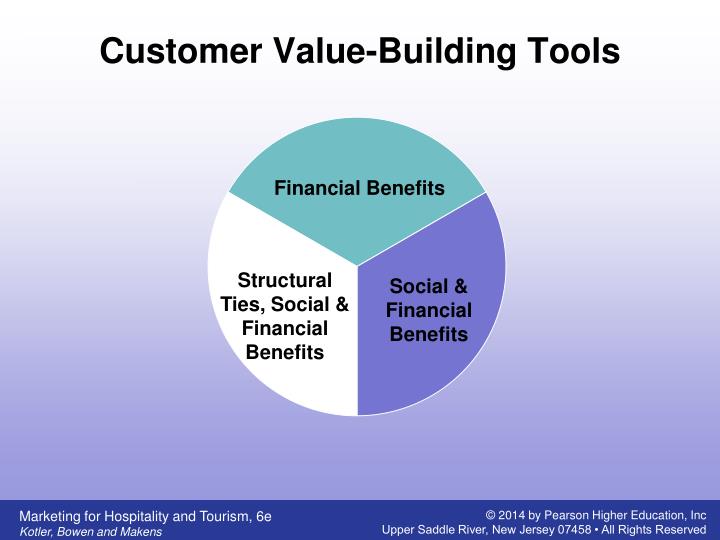 Customer Value-Building Tools

Financial Benefits

Structural Ties, Social & Financial Benefits

Social & Financial Benefits

Marketing for Hospitality and Tourism, 6e
Kotler, Bowen and Makens

© 2014 by Pearson Higher Education, Inc
Upper Saddle River, New Jersey 07458 • All Rights Reserved